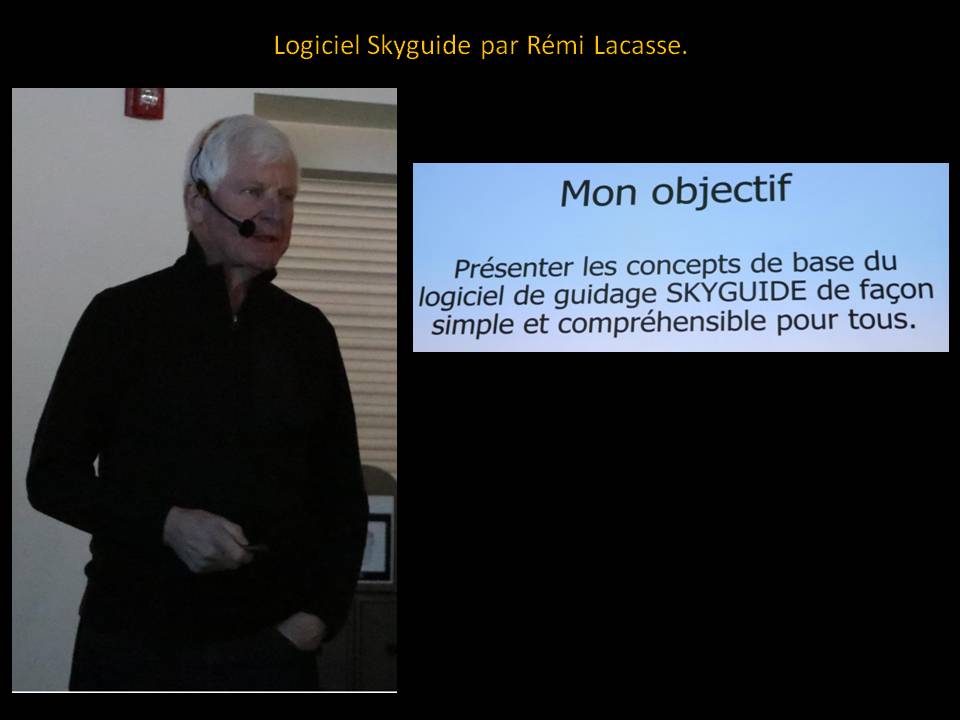 Logiciel Skyguide par Rémi Lacasse.

Mon objectif

Présenter les concepts de base du logiciel de guidage SKYGUIDE de façon simple et compréhensible pour tous.